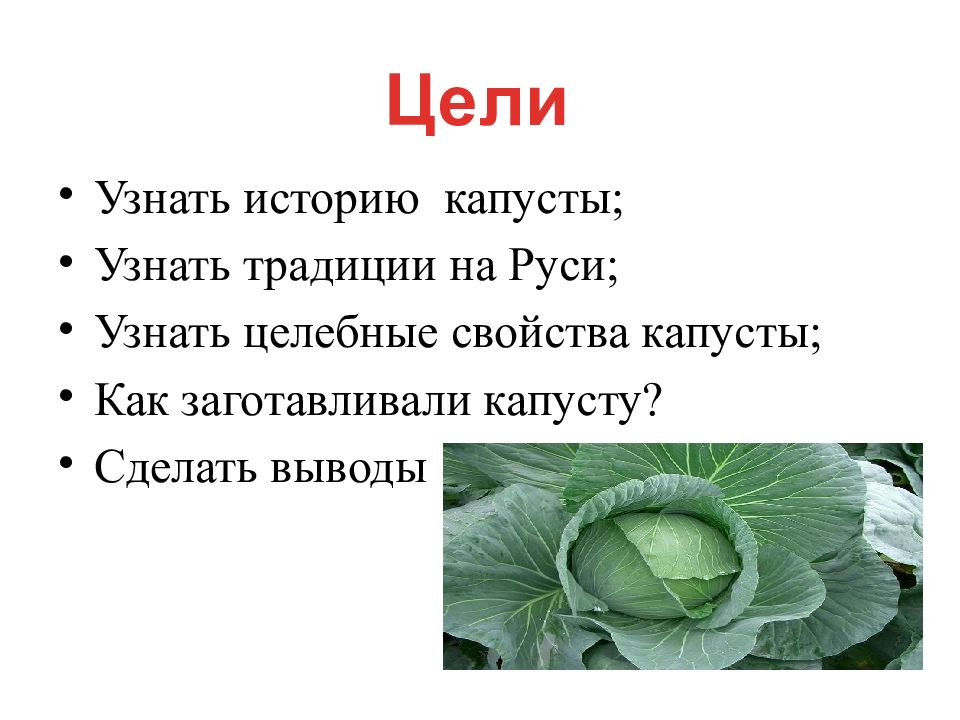 Цели

• Узнать историю капусты;
• Узнать традиции на Руси;
• Узнать целебные свойства капусты;
• Как заготавливали капусту?
• Сделать выводы